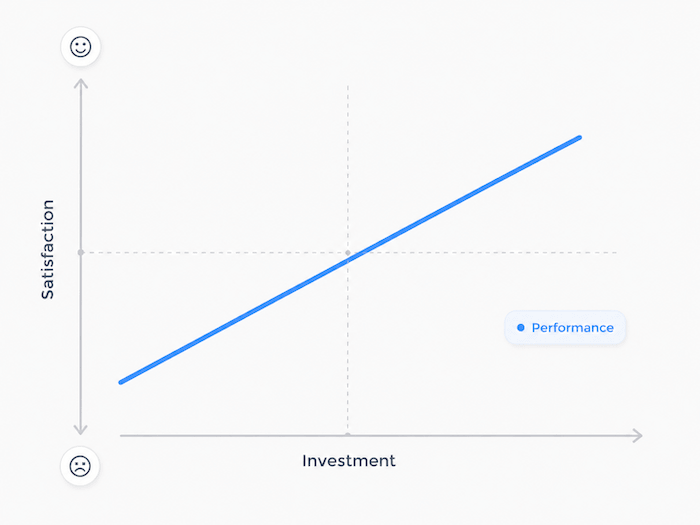 Satisfaction

Performance

Investment